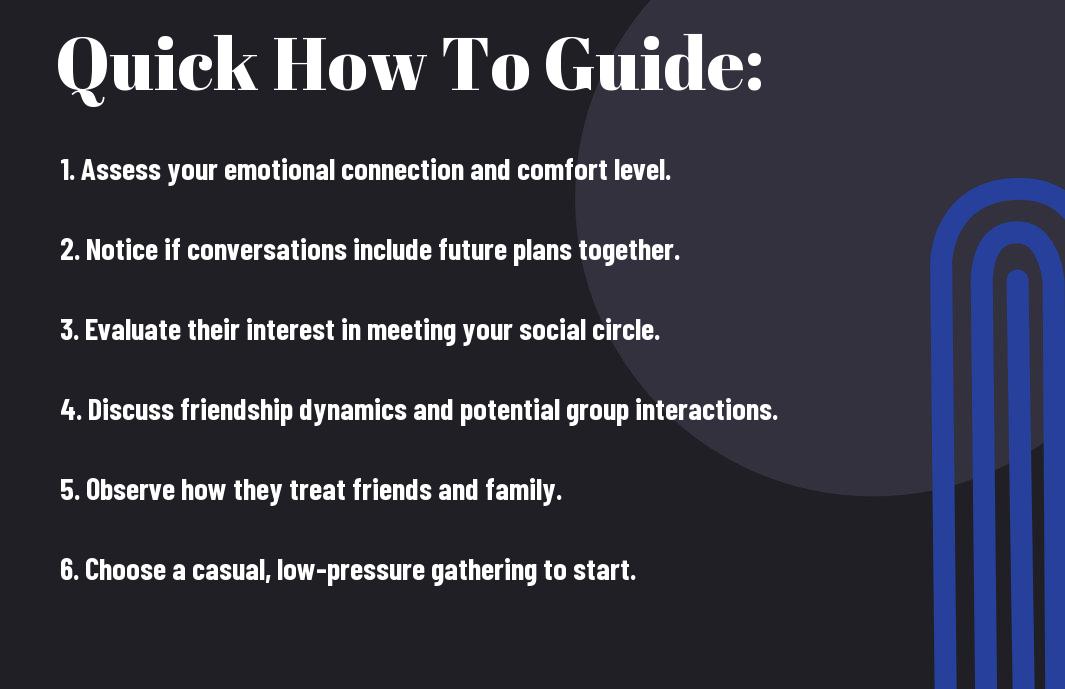 Quick How To Guide:

1. Assess your emotional connection and comfort level.

2. Notice if conversations include future plans together.

3. Evaluate their interest in meeting your social circle.

4. Discuss friendship dynamics and potential group interactions.

5. Observe how they treat friends and family.

6. Choose a casual, low-pressure gathering to start.